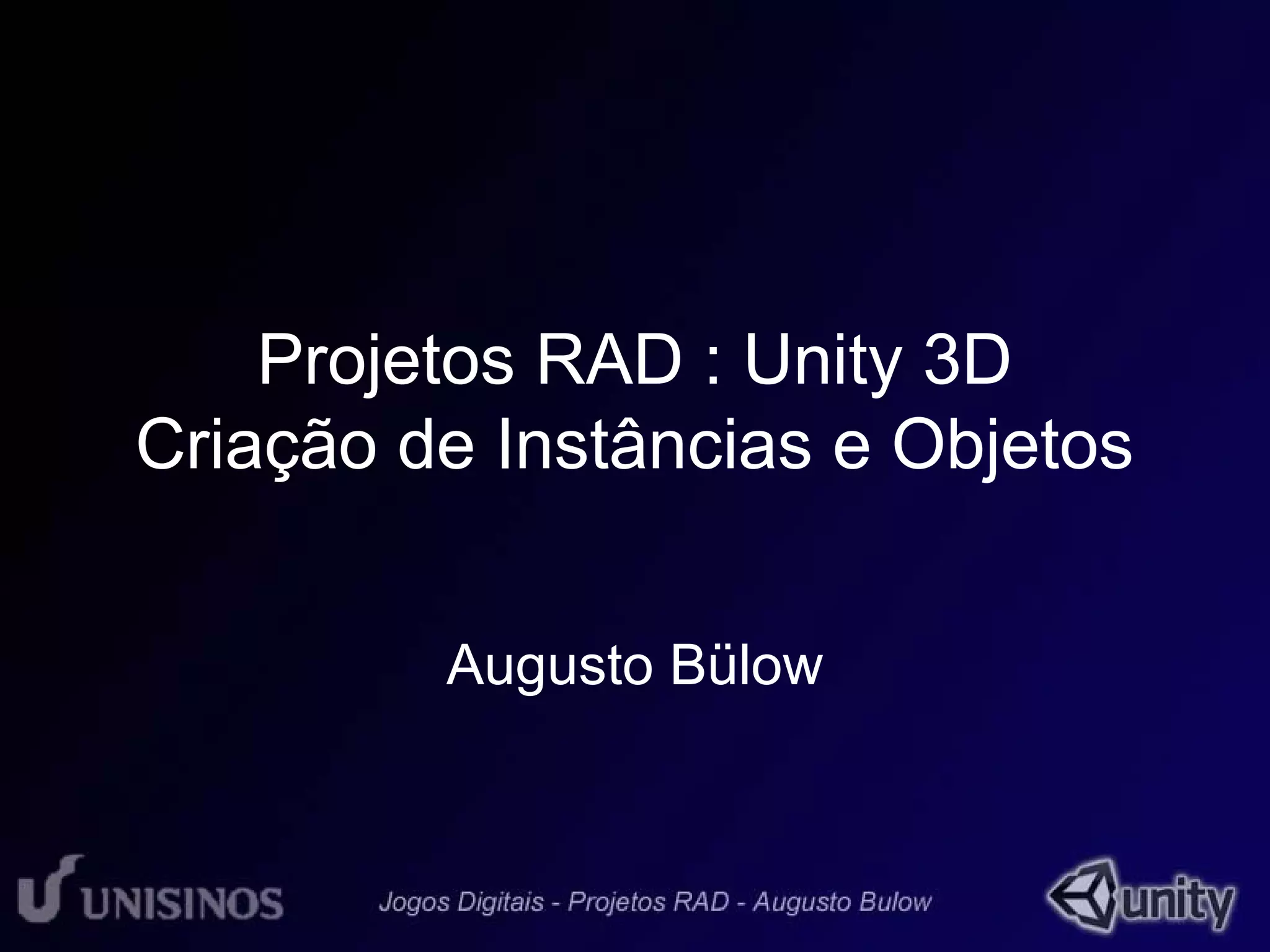 Projetos RAD : Unity 3D
Criação de Instâncias e Objetos

Augusto Bülow

UNISINOS

Jogos Digitais - Projetos RAD - Augusto Bulow

unity